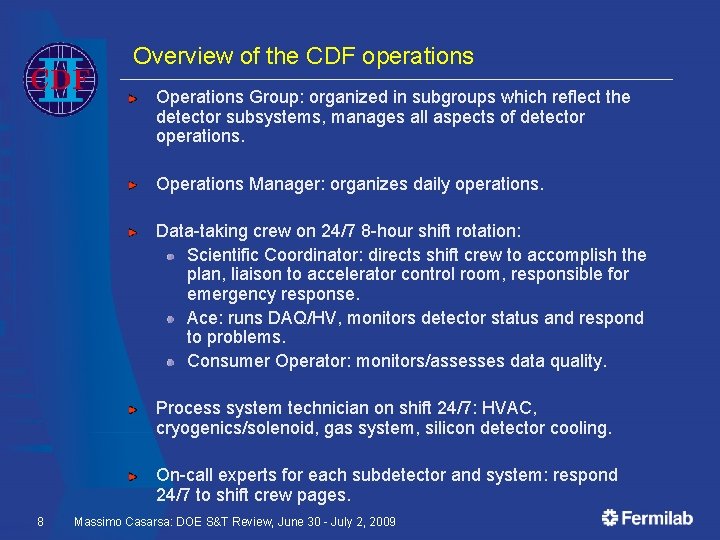 CDF II

Overview of the CDF operations

Operations Group: organized in subgroups which reflect the detector subsystems, manages all aspects of detector operations.

Operations Manager: organizes daily operations.

Data-taking crew on 24/7 8-hour shift rotation:

Scientific Coordinator: directs shift crew to accomplish the plan, liaison to accelerator control room, responsible for emergency response.

Ace: runs DAQ/HV, monitors detector status and respond to problems.

Consumer Operator: monitors/assesses data quality.

Process system technician on shift 24/7: HVAC, cryogenics/solenoid, gas system, silicon detector cooling.

On-call experts for each subdetector and system: respond 24/7 to shift crew pages.

8 Massimo Casarsa: DOE S&T Review, June 30 - July 2, 2009

Fermilab